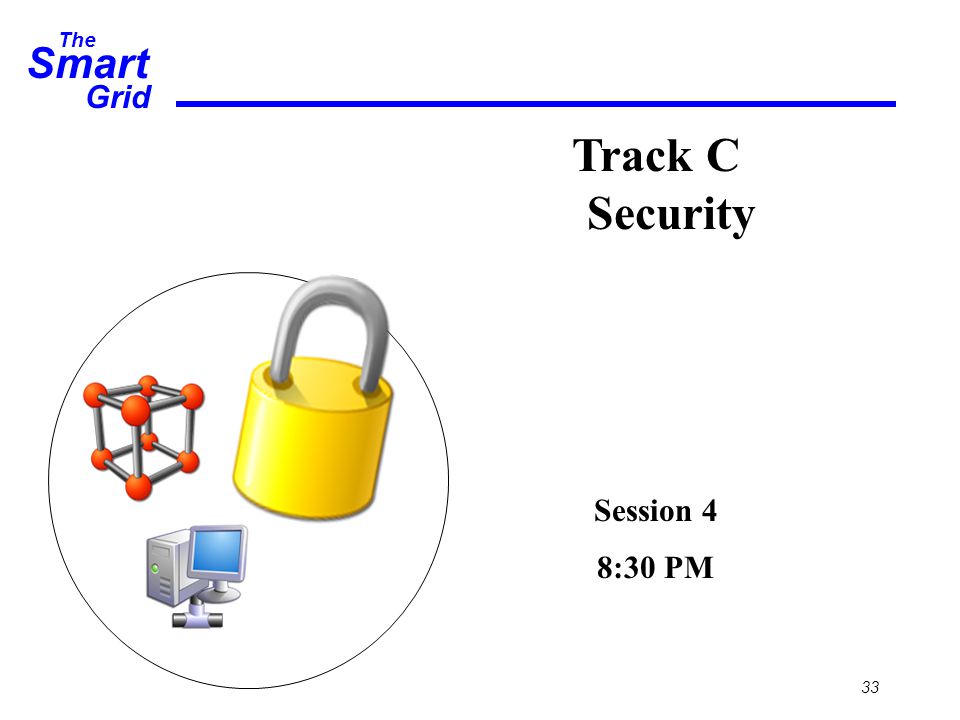 The
Smart
Grid

Track C
Security

Session 4

8:30 PM

33